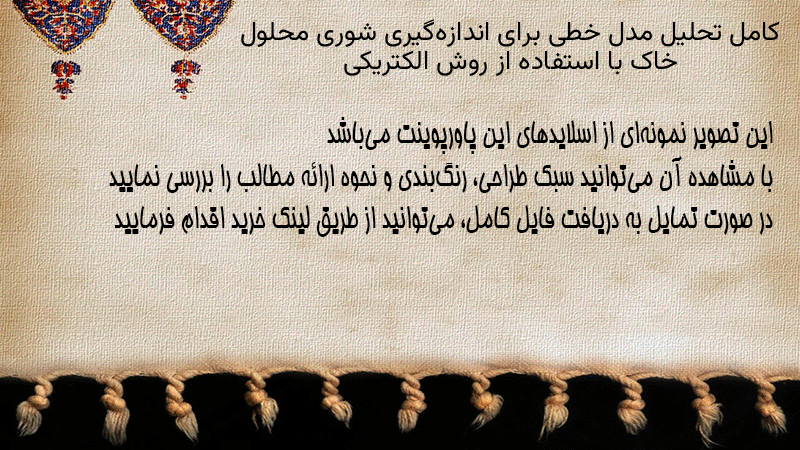 کامل تحلیل مدل خطی برای اندازه‌گیری شوری محلول خاک با استفاده از روش الکتریکی

این تصویر نمونه‌ای از اسلایدهای این پاورپوینت می‌باشد
با مشاهده آن می‌توانید سبک طراحی، رنگ‌بندی و نحوه ارائه مطالب را بررسی نمایید
در صورت تمایل به دریافت فایل کامل، می‌توانید از طریق لینک خرید اقدام فرمایید